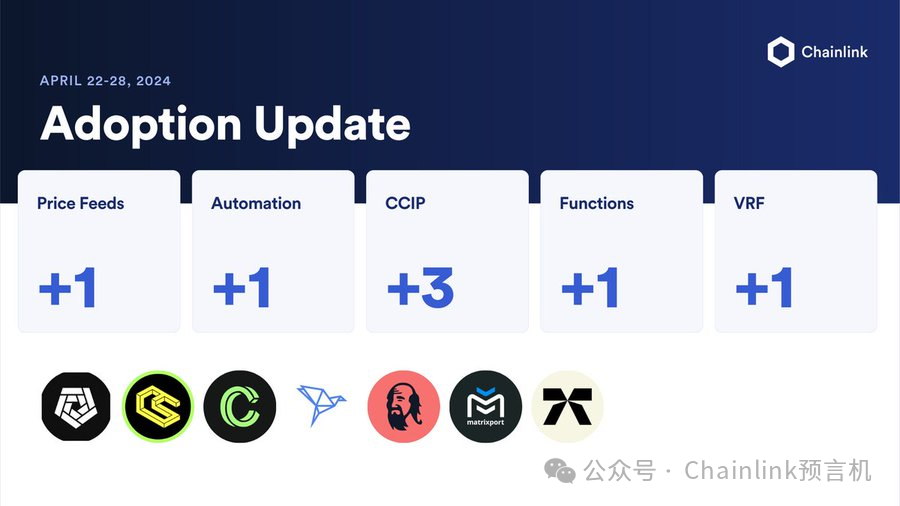 Chainlink

APRIL 22-28, 2024

Adoption Update

Price Feeds
+1

Automation
+1

CCIP
+3

Functions
+1

VRF
+1

matrixport

公众号 · Chainlink预言机